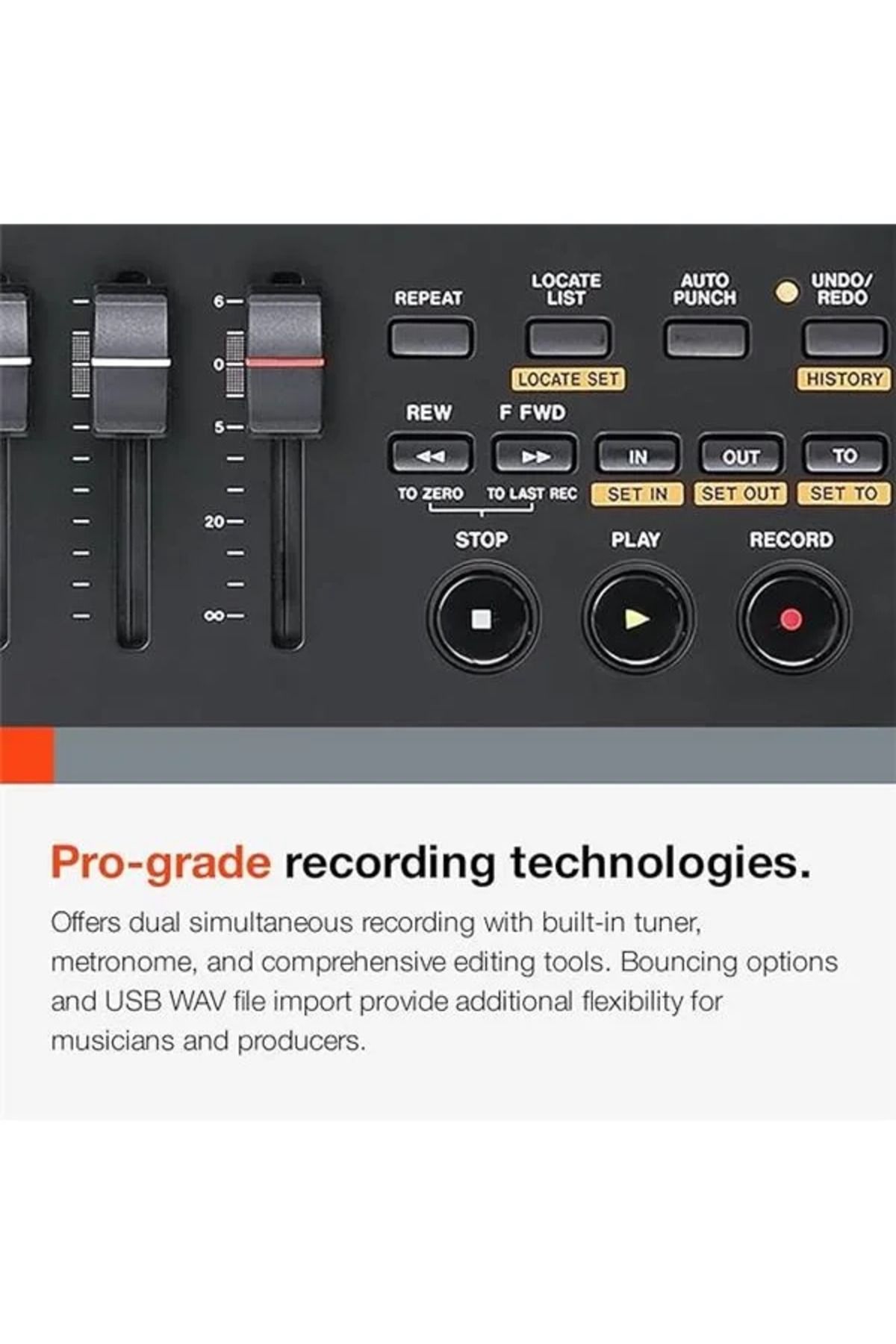 6
0
5
20
∞

REPEAT
LOCATE LIST
AUTO PUNCH
UNDO/ REDO
LOCATE SET
HISTORY
REW
F FWD
IN
OUT
TO
TO ZERO
TO LAST REC
SET IN
SET OUT
SET TO
STOP
PLAY
RECORD

Pro-grade recording technologies.

Offers dual simultaneous recording with built-in tuner, metronome, and comprehensive editing tools. Bouncing options and USB WAV file import provide additional flexibility for musicians and producers.